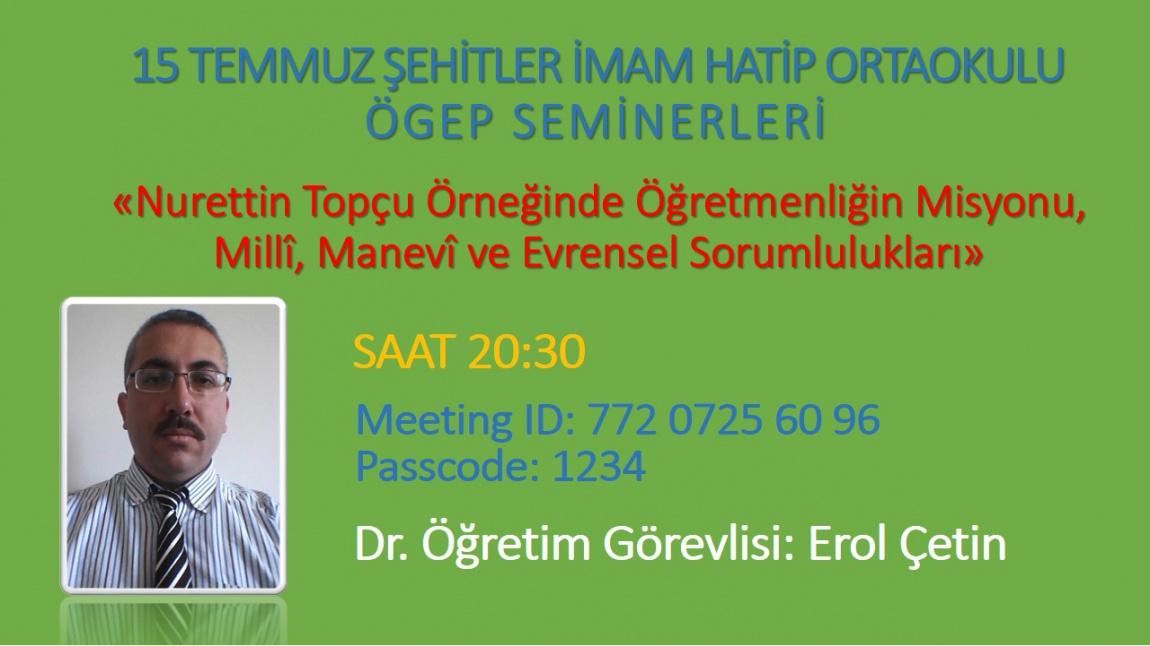 15 TEMMUZ ŞEHİTLER İMAM HATİP ORTAOKULU
ÖGEP SEMİNERLERİ

«Nurettin Topçu Örneğinde Öğretmenliğin Misyonu, Millî, Manevî ve Evrensel Sorumlulukları»

SAAT 20:30

Meeting ID: 772 0725 60 96
Passcode: 1234

Dr. Öğretim Görevlisi: Erol Çetin